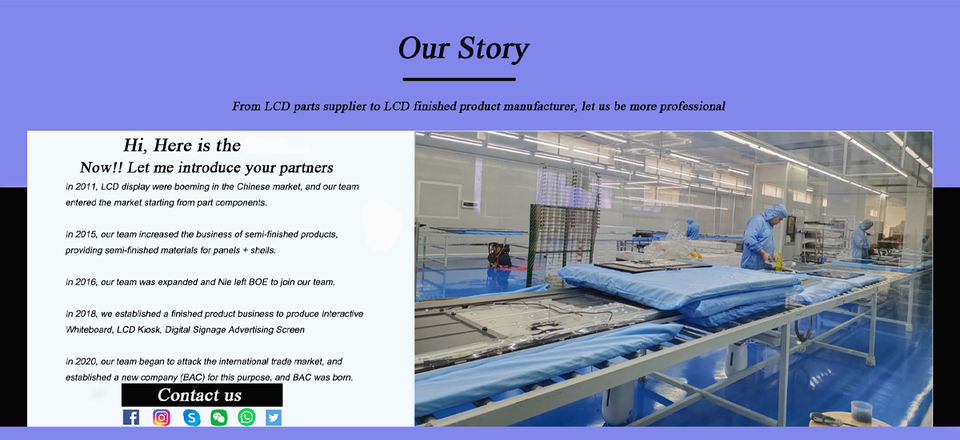 Our Story

From LCD parts supplier to LCD finished product manufacturer, let us be more professional

Hi, Here is the
Now!! Let me introduce your partners

in 2011, LCD display were booming in the Chinese market, and our team entered the market starting from part components.

in 2015, our team increased the business of semi-finished products, providing semi-finished materials for panels + shells.

in 2016, our team was expanded and Nie left BOE to join our team.

in 2018, we established a finished product business to produce interactive Whiteboard, LCD Kiosk, Digital Signage Advertising Screen

in 2020, our team began to attack the international trade market, and established a new company (BAC) for this purpose, and BAC was born.

Contact us